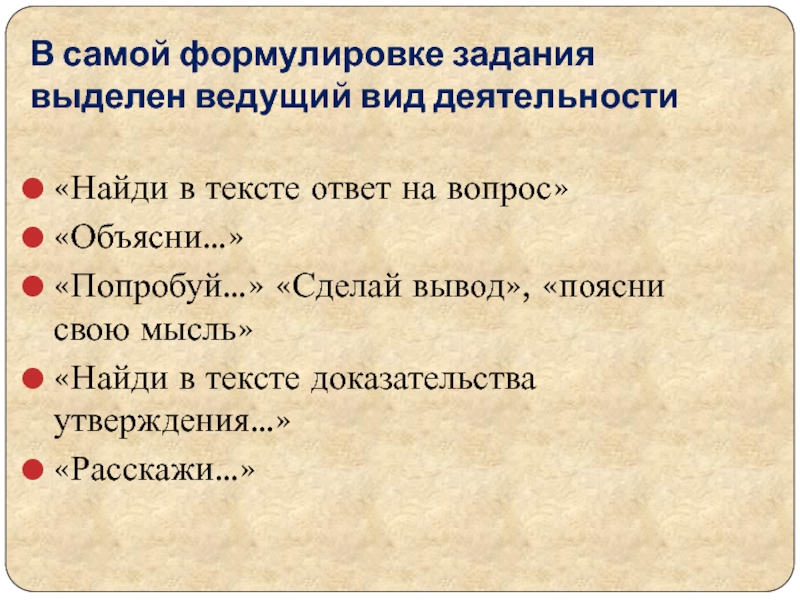 В самой формулировке задания выделен ведущий вид деятельности

«Найди в тексте ответ на вопрос»
«Объясни...»
«Попробуй...» «Сделай вывод», «поясни свою мысль»
«Найди в тексте доказательства утверждения...»
«Расскажи...»